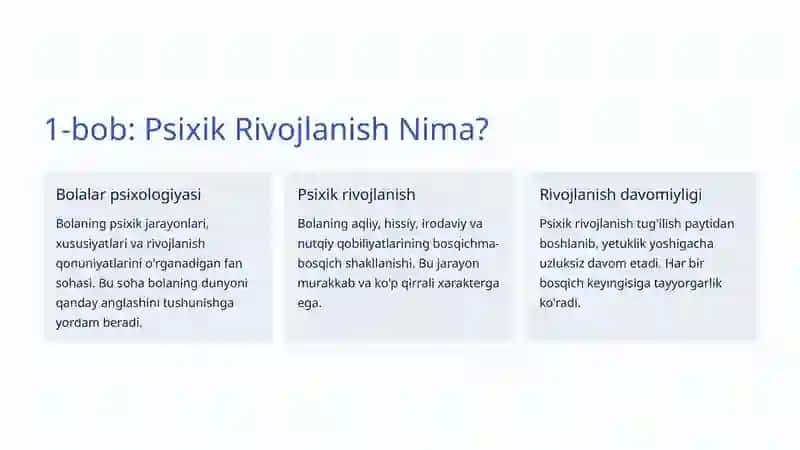 1-bob: Psixik Rivojlanish Nima?

Bolalar psixologiyasi

Bolaning psixik jarayonlari, xususiyatlari va rivojlanish qonuniyatlarini o'rganadigan fan sohasi. Bu soha bolaning dunyoni qanday anglashini tushunishga yordam beradi.

Psixik rivojlanish

Bolaning aqliy, hissiy, irodaviy va nutqiy qobiliyatlarining bosqichma-bosqich shakllanishi. Bu jarayon murakkab va ko'p qirrali xarakterga ega.

Rivojlanish davomiyligi

Psixik rivojlanish tug'ilish paytidan boshlanib, yetuklik yoshigacha uzluksiz davom etadi. Har bir bosqich keyingisiga tayyorgarlik ko'radi.